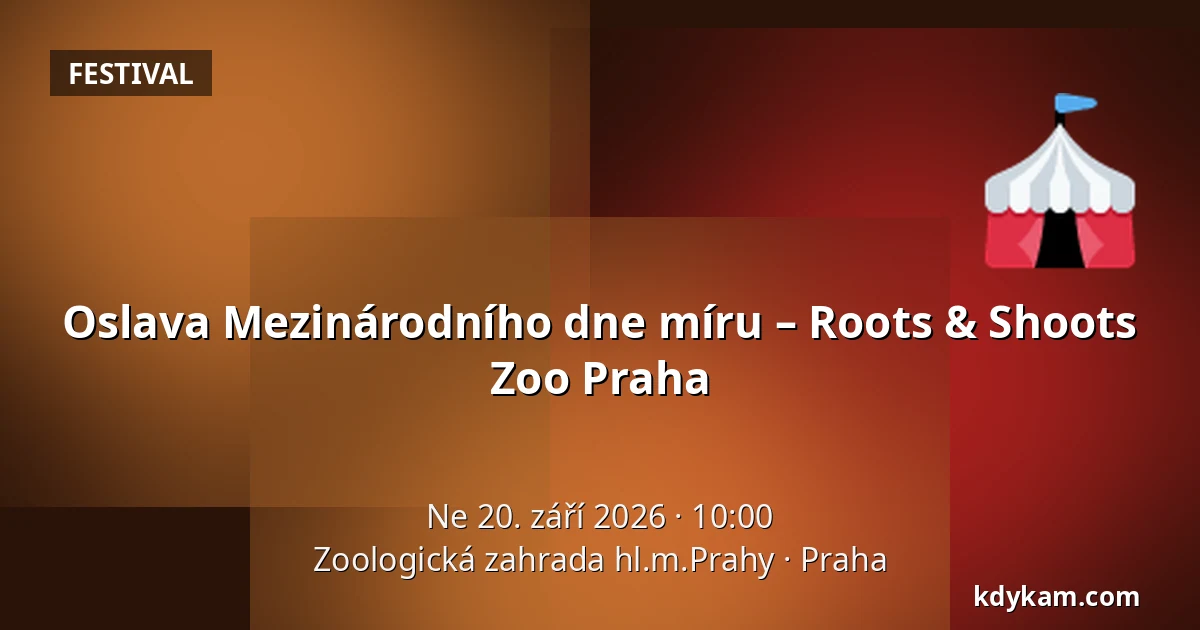 FESTIVAL

Oslava Mezinárodního dne míru – Roots & Shoots Zoo Praha

Ne 20. září 2026 · 10:00
Zoologická zahrada hl.m.Prahy · Praha

kdykam.com